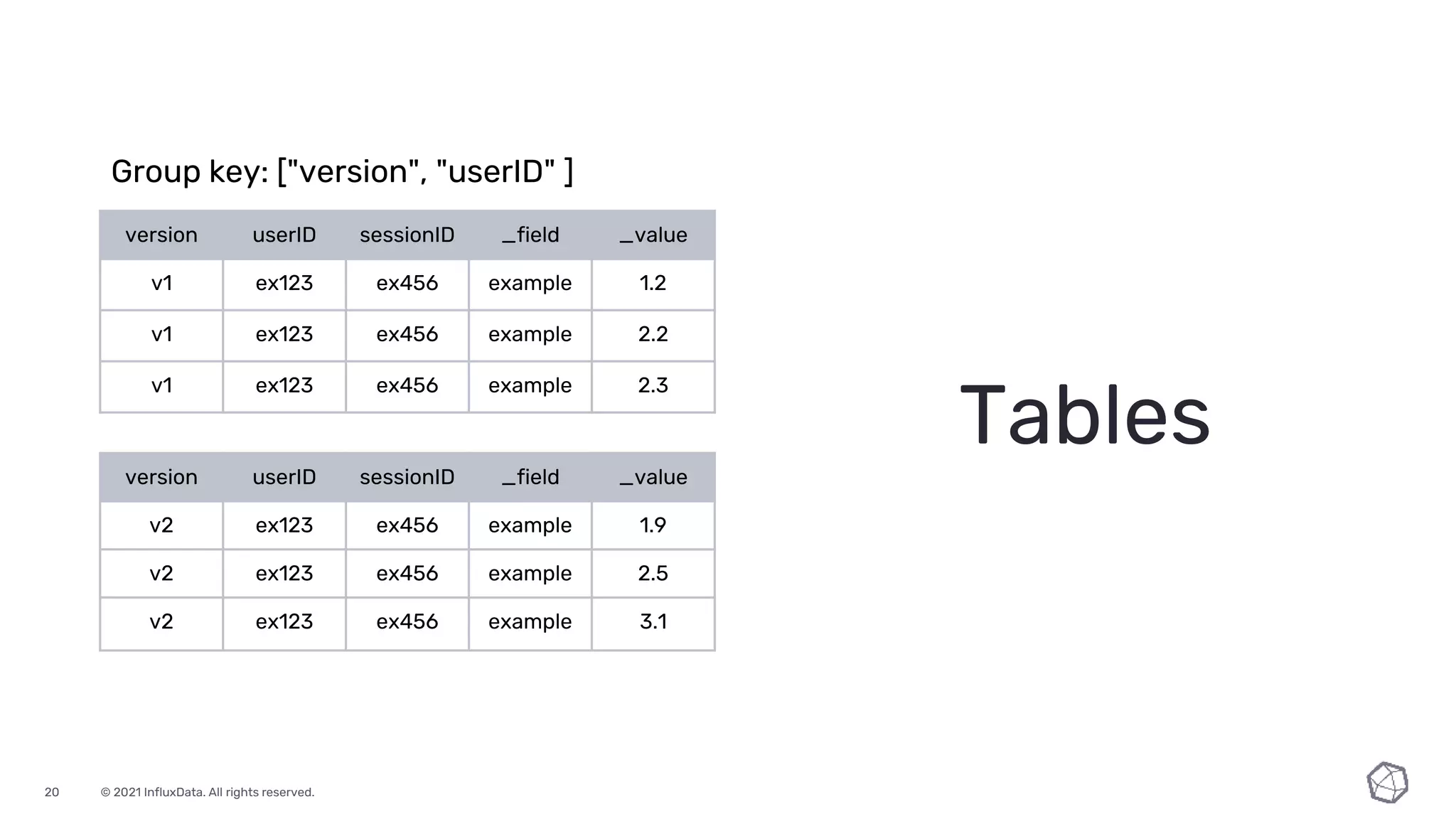 Group key: ["version", "userID" ]

| version | userID | sessionID | _field | _value |
|---|---|---|---|---|
| v1 | ex123 | ex456 | example | 1.2 |
| v1 | ex123 | ex456 | example | 2.2 |
| v1 | ex123 | ex456 | example | 2.3 |

| version | userID | sessionID | _field | _value |
|---|---|---|---|---|
| v2 | ex123 | ex456 | example | 1.9 |
| v2 | ex123 | ex456 | example | 2.5 |
| v2 | ex123 | ex456 | example | 3.1 |

Tables

20 © 2021 InfluxData. All rights reserved.